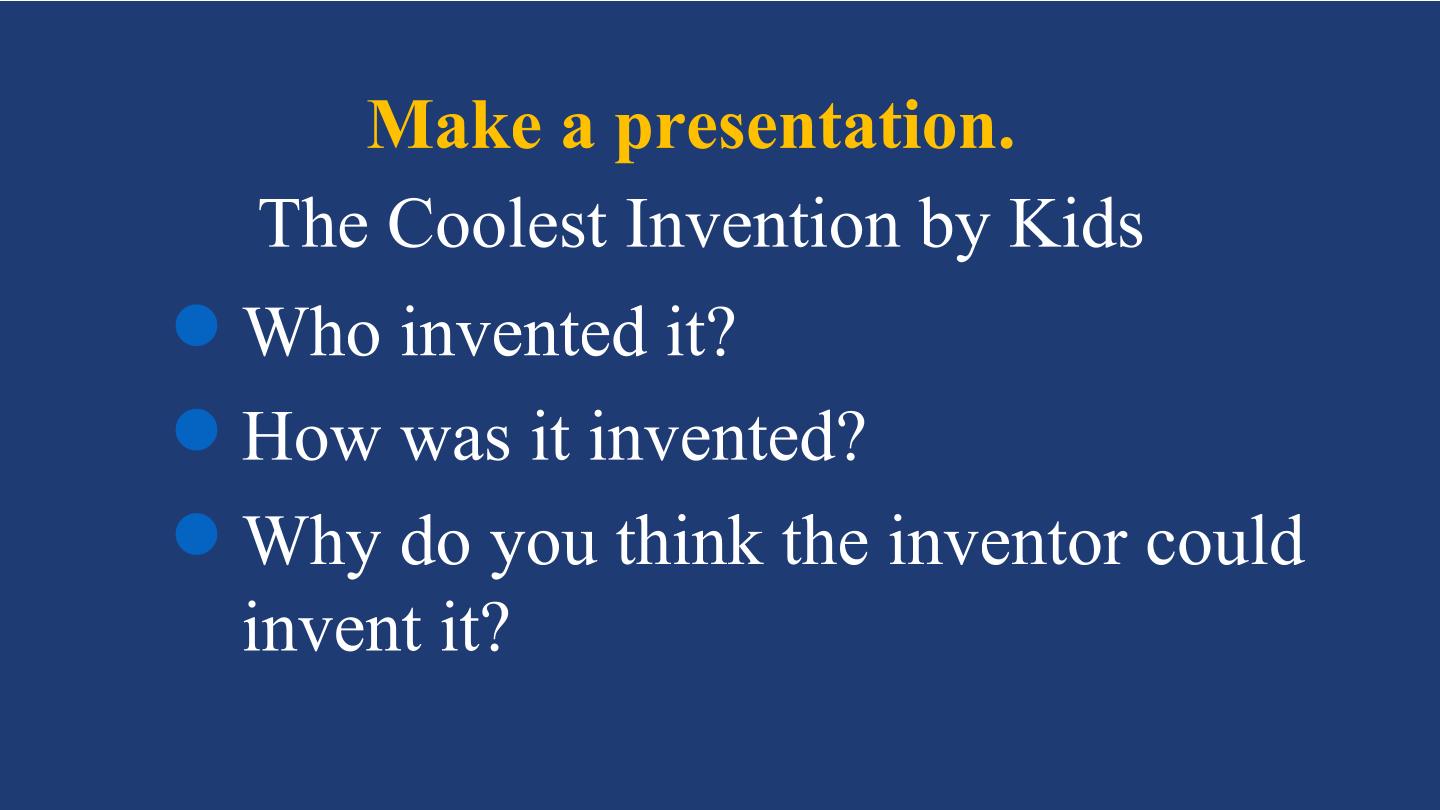 Make a presentation.

The Coolest Invention by Kids

• Who invented it?
• How was it invented?
• Why do you think the inventor could invent it?